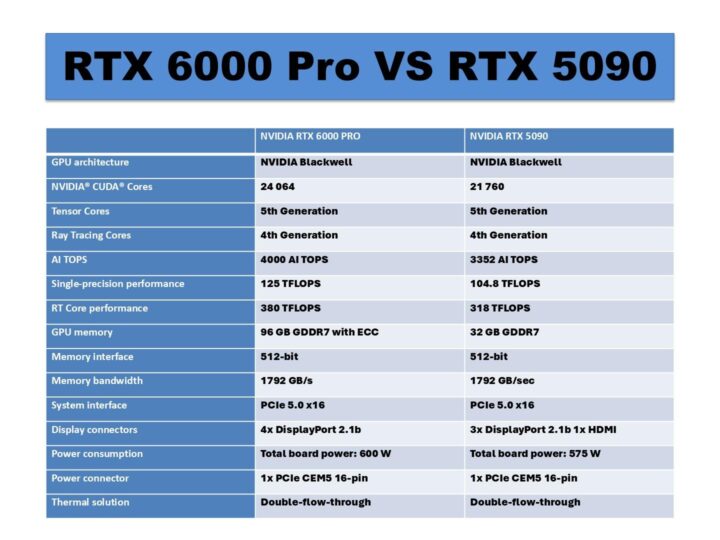 RTX 6000 Pro VS RTX 5090

| | NVIDIA RTX 6000 PRO | NVIDIA RTX 5090 |
|---|---|---|
| GPU architecture | NVIDIA Blackwell | NVIDIA Blackwell |
| NVIDIA® CUDA® Cores | 24 064 | 21 760 |
| Tensor Cores | 5th Generation | 5th Generation |
| Ray Tracing Cores | 4th Generation | 4th Generation |
| AI TOPS | 4000 AI TOPS | 3352 AI TOPS |
| Single-precision performance | 125 TFLOPS | 104.8 TFLOPS |
| RT Core performance | 380 TFLOPS | 318 TFLOPS |
| GPU memory | 96 GB GDDR7 with ECC | 32 GB GDDR7 |
| Memory interface | 512-bit | 512-bit |
| Memory bandwidth | 1792 GB/s | 1792 GB/sec |
| System interface | PCIe 5.0 x16 | PCIe 5.0 x16 |
| Display connectors | 4x DisplayPort 2.1b | 3x DisplayPort 2.1b 1x HDMI |
| Power consumption | Total board power: 600 W | Total board power: 575 W |
| Power connector | 1x PCIe CEM5 16-pin | 1x PCIe CEM5 16-pin |
| Thermal solution | Double-flow-through | Double-flow-through |